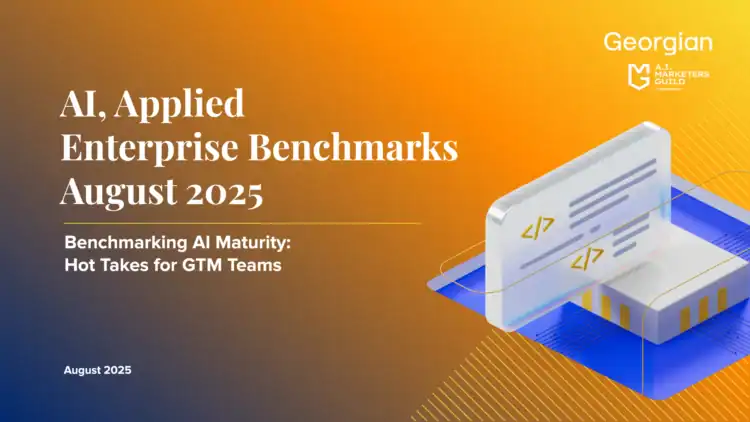 Georgian

A.I. MARKETERS GUILD

AI, Applied
Enterprise Benchmarks
August 2025

Benchmarking AI Maturity:
Hot Takes for GTM Teams

</>

</>

August 2025